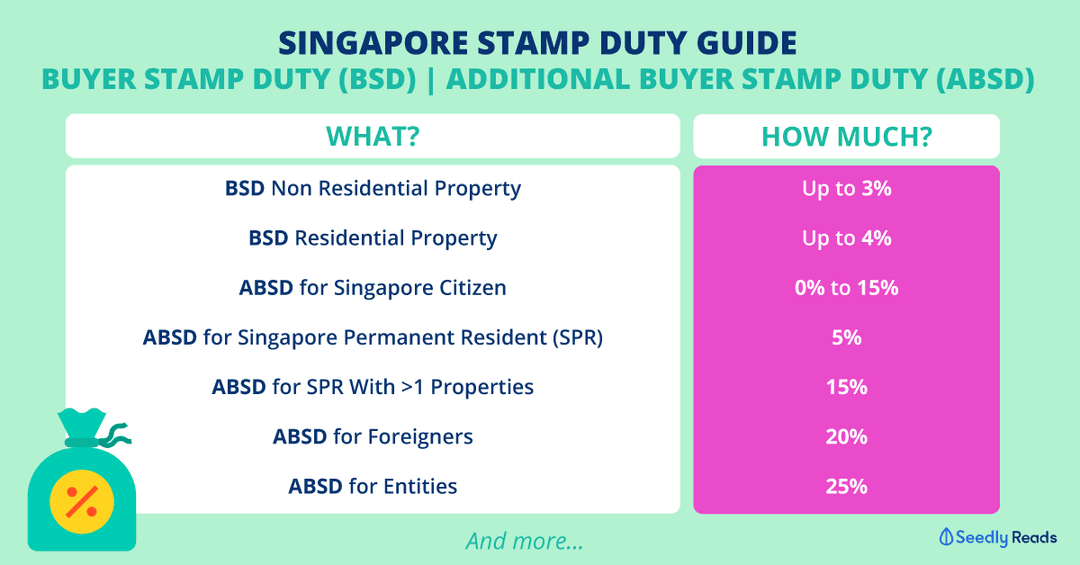 SINGAPORE STAMP DUTY GUIDE
BUYER STAMP DUTY (BSD) | ADDITIONAL BUYER STAMP DUTY (ABSD)

| WHAT? | HOW MUCH? |
|---|---|
| BSD Non Residential Property | Up to 3% |
| BSD Residential Property | Up to 4% |
| ABSD for Singapore Citizen | 0% to 15% |
| ABSD for Singapore Permanent Resident (SPR) | 5% |
| ABSD for SPR With >1 Properties | 15% |
| ABSD for Foreigners | 20% |
| ABSD for Entities | 25% |

%

And more...

Seedly Reads